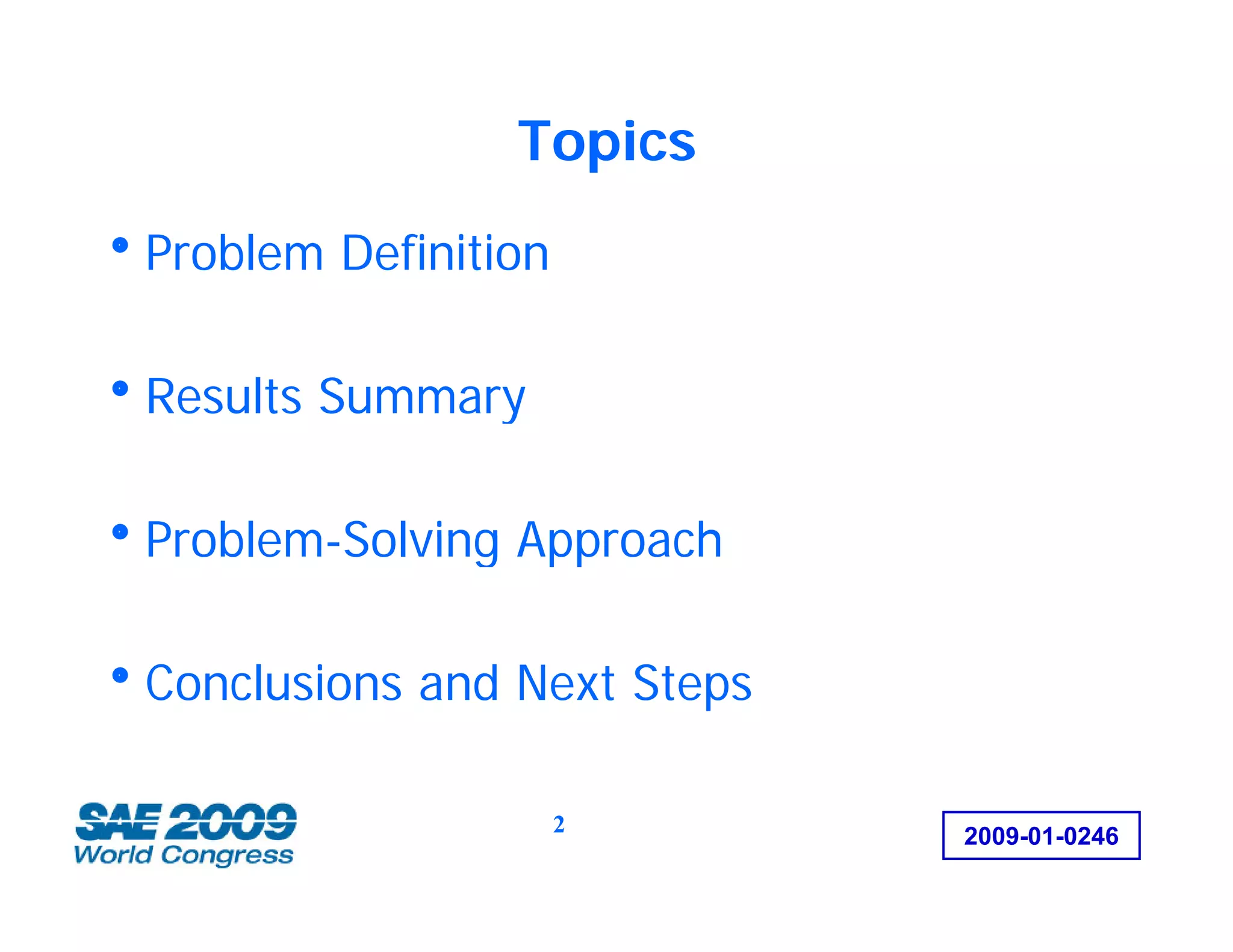 Topics

• Problem Definition

• Results Summary

• Problem-Solving Approach

• Conclusions and Next Steps

SAE 2009
World Congress

2

2009-01-0246